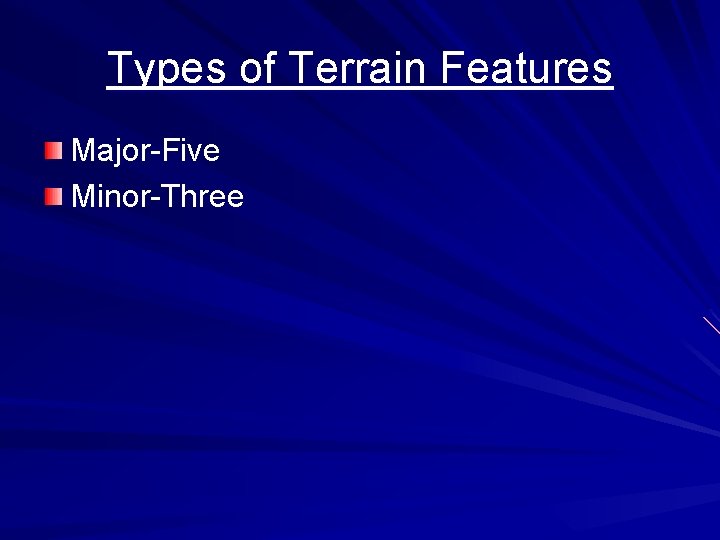 Types of Terrain Features

Major-Five
Minor-Three